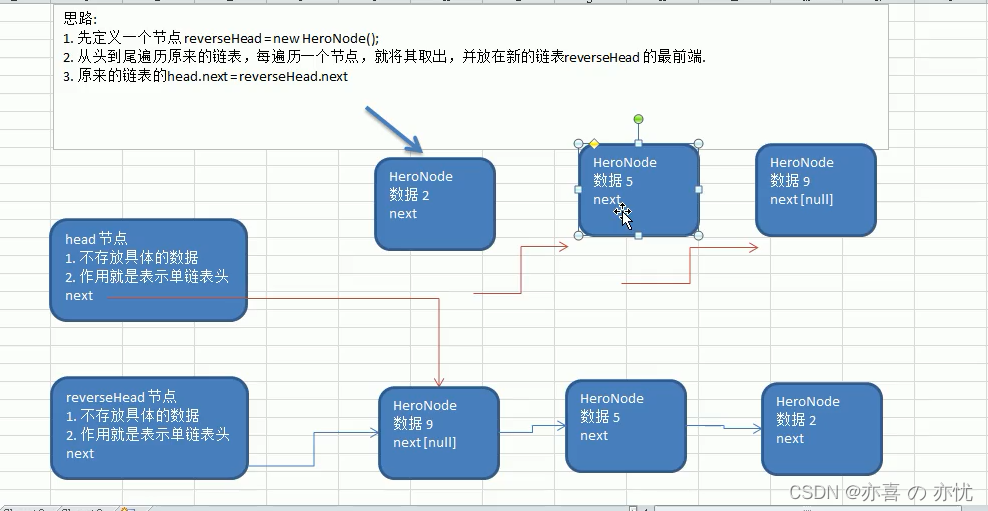 思路:
1. 先定义一个节点 reverseHead = new HeroNode();
2. 从头到尾遍历原来的链表，每遍历一个节点，就将其取出，并放在新的链表reverseHead 的最前端.
3. 原来的链表的head.next = reverseHead.next

HeroNode
数据 2
next

HeroNode
数据 5
next

HeroNode
数据 9
next [null]

head 节点
1. 不存放具体的数据
2. 作用就是表示单链表头
next

reverseHead 节点
1. 不存放具体的数据
2. 作用就是表示单链表头
next

HeroNode
数据 9
next [null]

HeroNode
数据 5
next

HeroNode
数据 2
next

CSDN @亦喜 の 亦忧